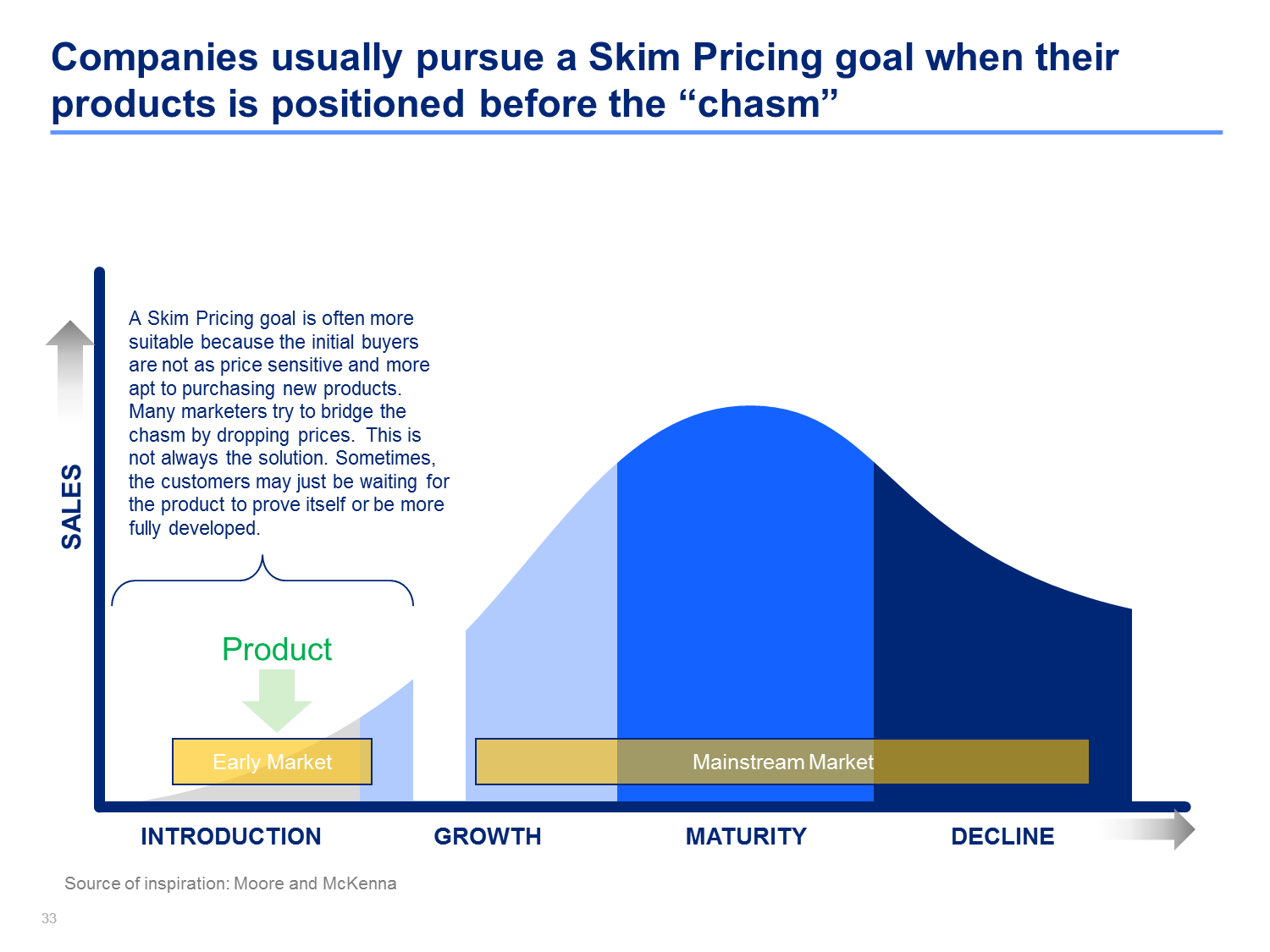 Companies usually pursue a Skim Pricing goal when their products is positioned before the “chasm”

SALES

A Skim Pricing goal is often more suitable because the initial buyers are not as price sensitive and more apt to purchasing new products. Many marketers try to bridge the chasm by dropping prices. This is not always the solution. Sometimes, the customers may just be waiting for the product to prove itself or be more fully developed.

Product

Early Market

Mainstream Market

INTRODUCTION

GROWTH

MATURITY

DECLINE

Source of inspiration: Moore and McKenna

33